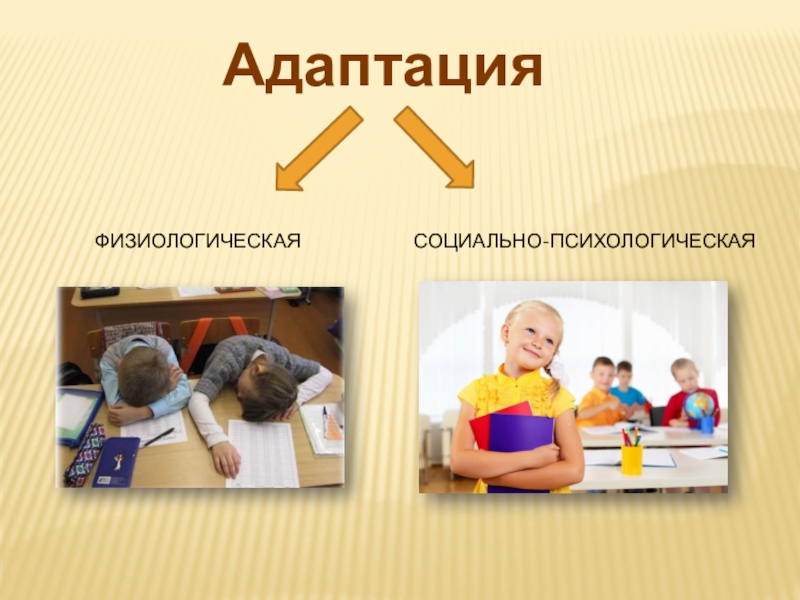 Адаптация

ФИЗИОЛОГИЧЕСКАЯ

СОЦИАЛЬНО-ПСИХОЛОГИЧЕСКАЯ